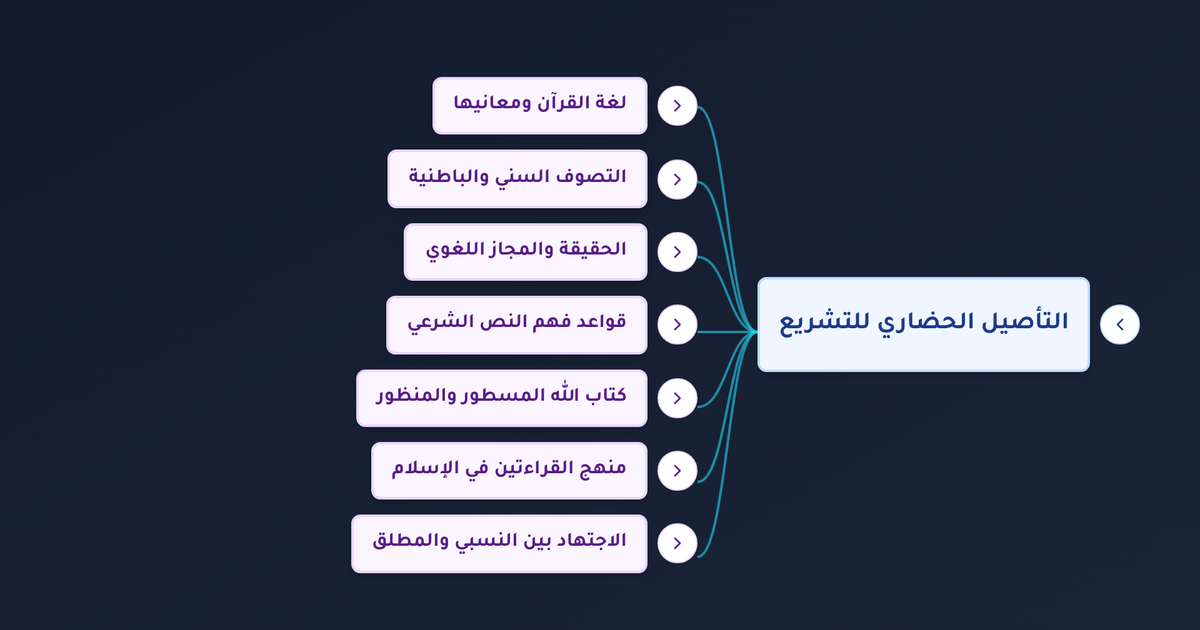 التأصيل الحضاري للتشريع

لغة القرآن ومعانيها

التصوف السني والباطنية

الحقيقة والمجاز اللغوي

قواعد فهم النص الشرعي

كتاب الله المسطور والمنظور

منهج القراءتين في الإسلام

الاجتهاد بين النسبي والمطلق